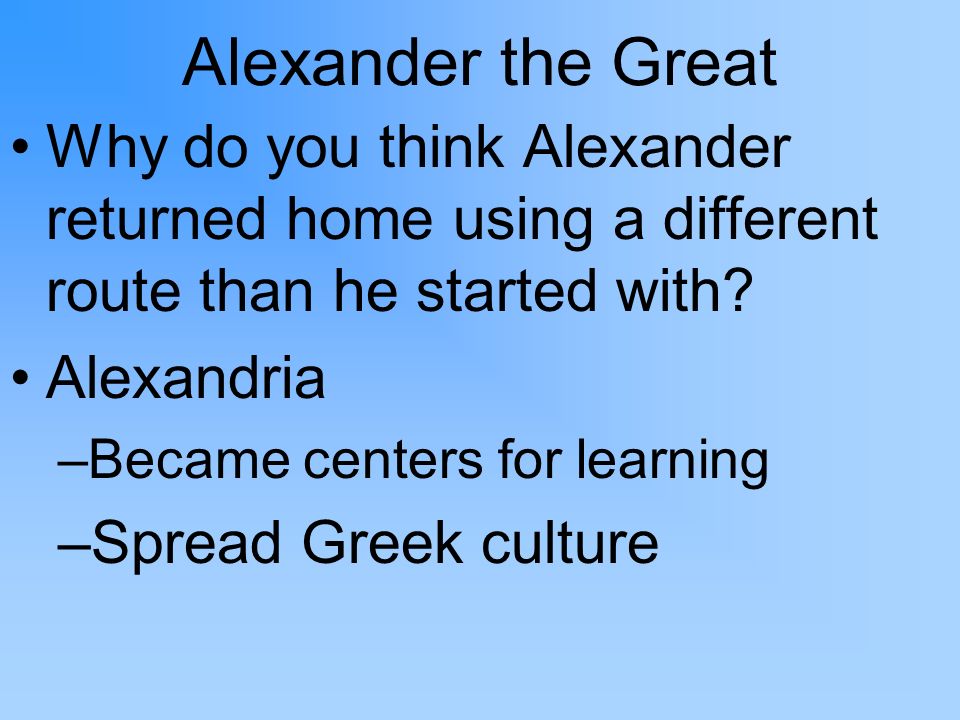 Alexander the Great

• Why do you think Alexander returned home using a different route than he started with?

• Alexandria

–Became centers for learning

–Spread Greek culture